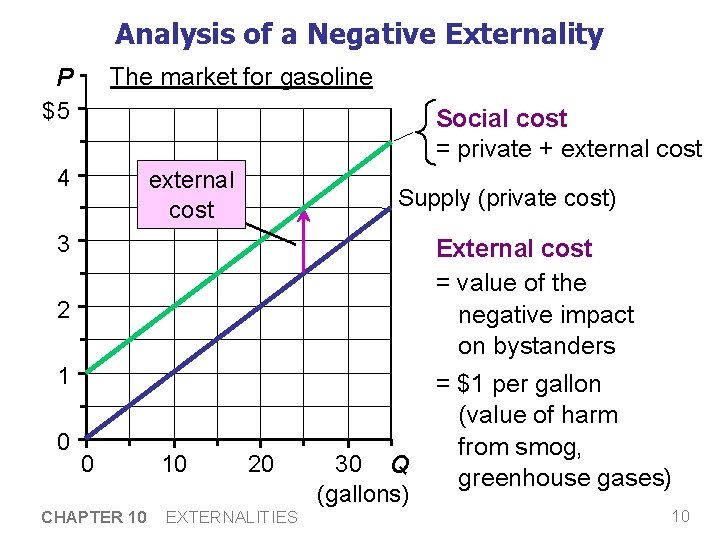 Analysis of a Negative Externality

P

The market for gasoline

$5
4
3
2
1
0

0 10 20 30 Q (gallons)

external cost

Social cost
= private + external cost

Supply (private cost)

External cost
= value of the negative impact on bystanders
= $1 per gallon (value of harm from smog, greenhouse gases)

CHAPTER 10 EXTERNALITIES

10